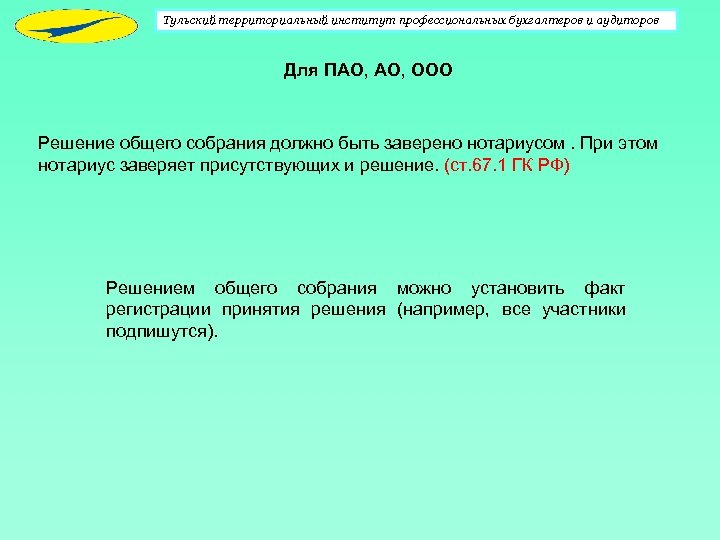 Тульский территориальный институт профессиональных бухгалтеров и аудиторов

Для ПАО, АО, ООО

Решение общего собрания должно быть заверено нотариусом . При этом нотариус заверяет присутствующих и решение. (ст.67.1 ГК РФ)

Решением общего собрания можно установить факт регистрации принятия решения (например, все участники подпишутся).